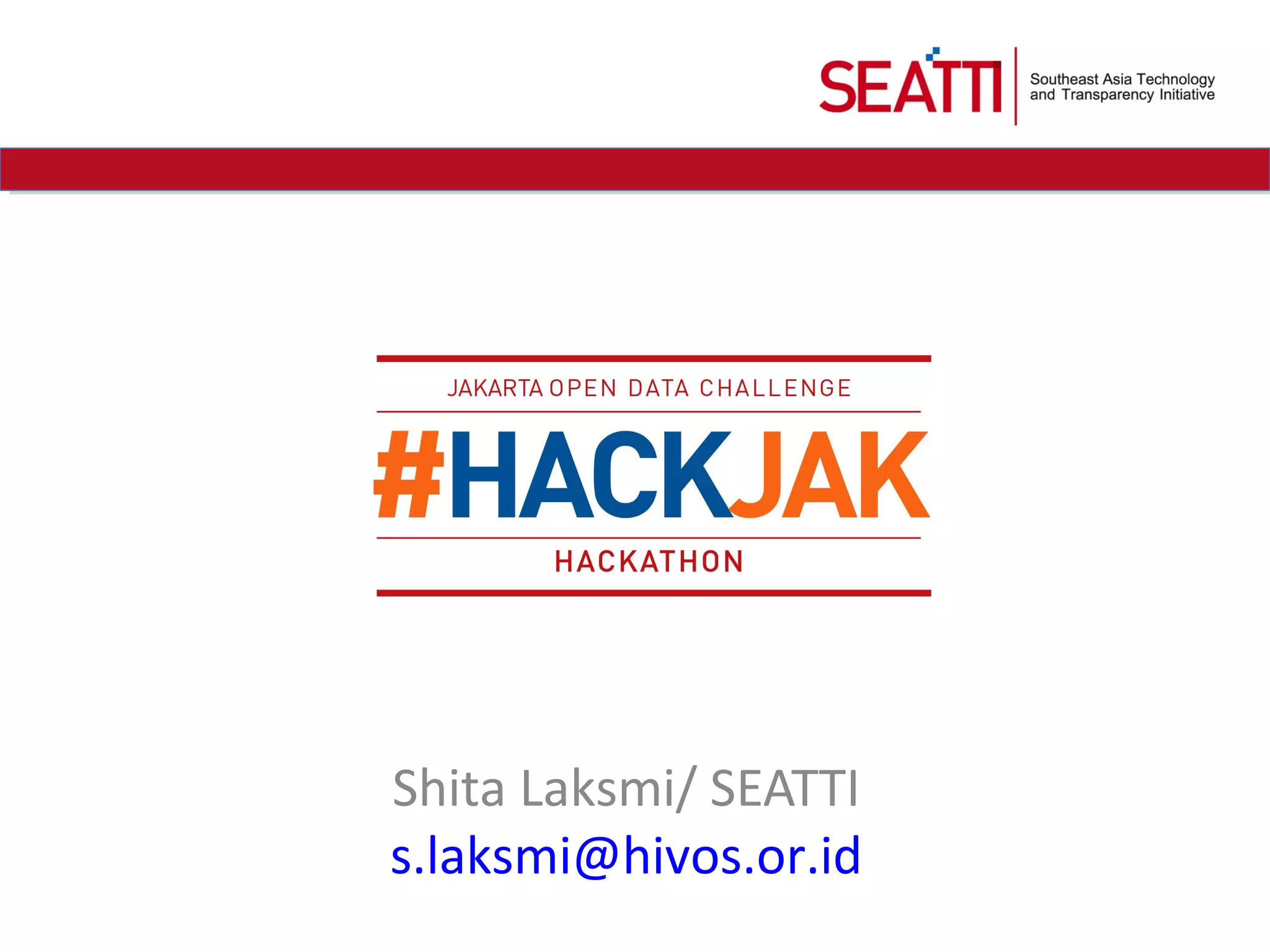 SEATTI Southeast Asia Technology and Transparency Initiative

JAKARTA OPEN DATA CHALLENGE

#HACKJAK

HACKATHON

Shita Laksmi/ SEATTI
s.laksmi@hivos.or.id